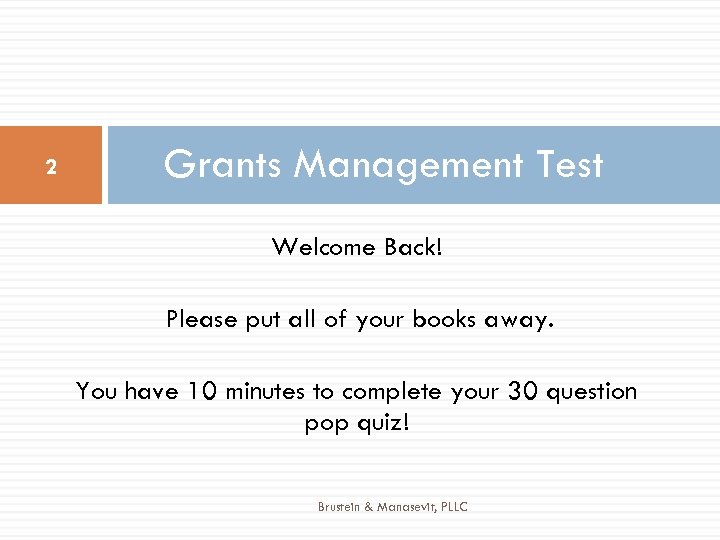 2

Grants Management Test

Welcome Back!

Please put all of your books away.

You have 10 minutes to complete your 30 question pop quiz!

Brustein & Manasevit, PLLC